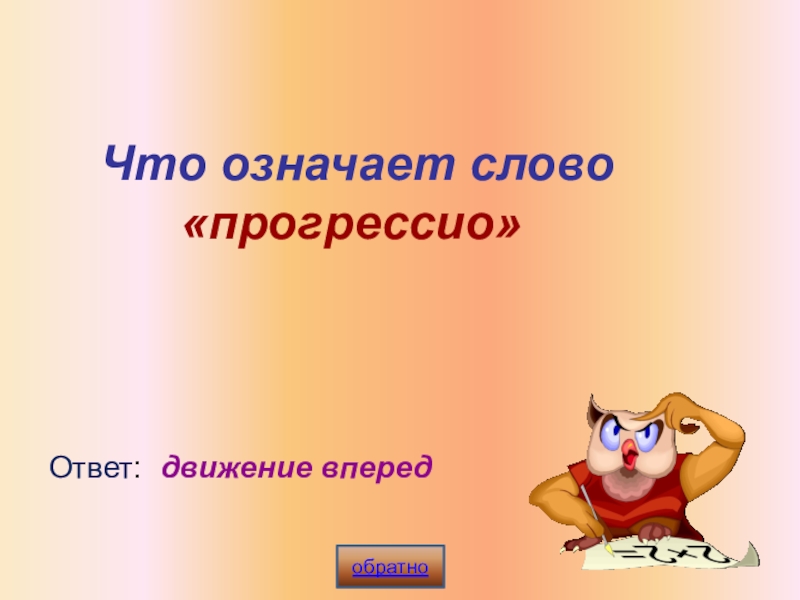 Что означает слово «прогрессио»

Ответ: движение вперед

обратно